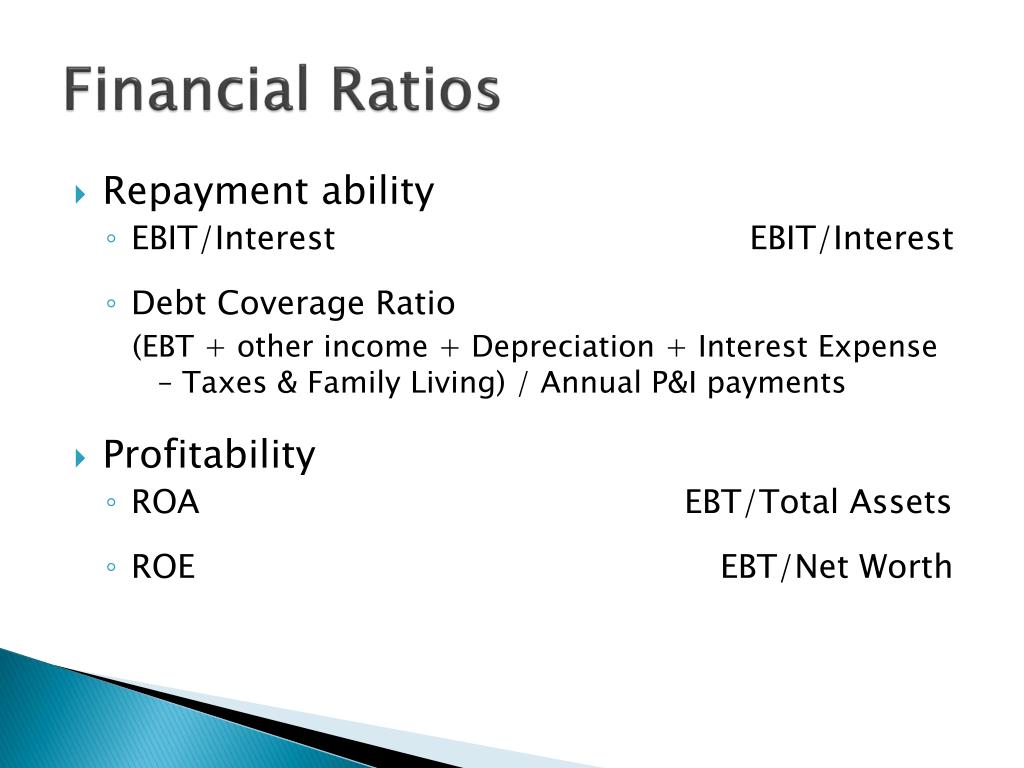 Financial Ratios

Repayment ability
EBIT/Interest EBIT/Interest

Debt Coverage Ratio
(EBT + other income + Depreciation + Interest Expense – Taxes & Family Living) / Annual P&I payments

Profitability
ROA EBT/Total Assets

ROE EBT/Net Worth